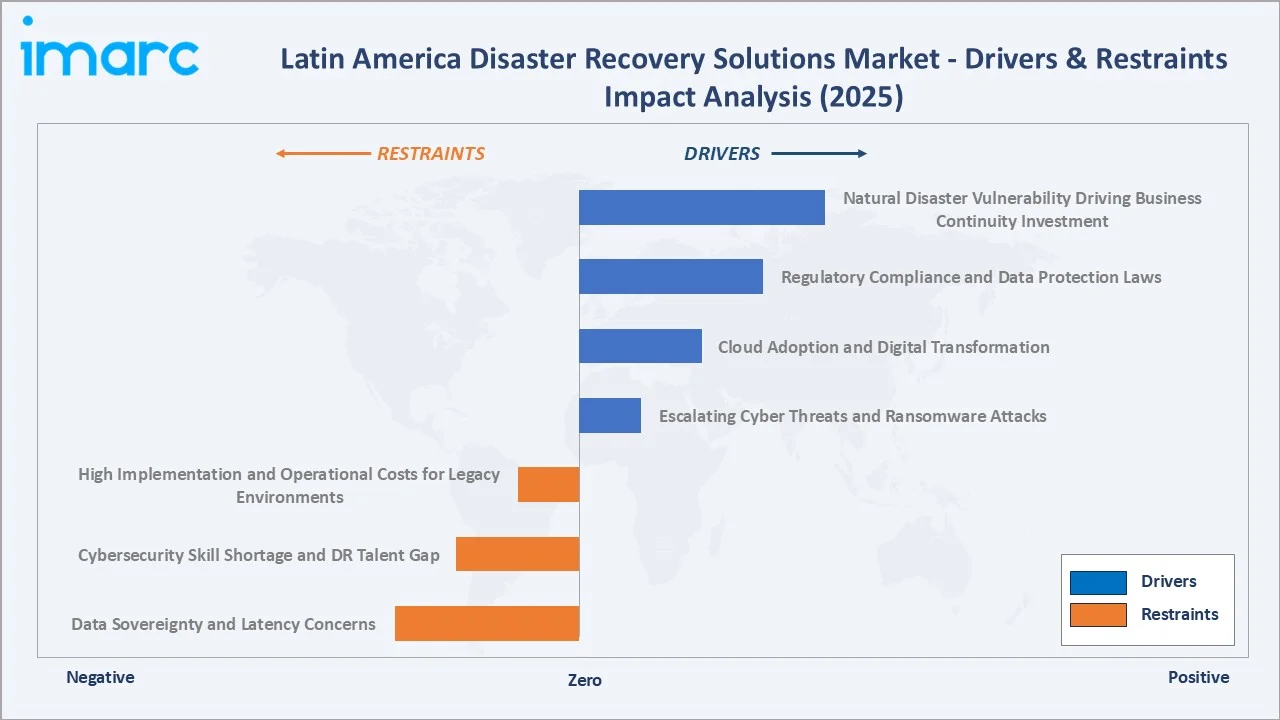 imarc

Latin America Disaster Recovery Solutions Market - Drivers & Restraints Impact Analysis (2025)

RESTRAINTS

DRIVERS

Natural Disaster Vulnerability Driving Business Continuity Investment

Regulatory Compliance and Data Protection Laws

Cloud Adoption and Digital Transformation

Escalating Cyber Threats and Ransomware Attacks

High Implementation and Operational Costs for Legacy Environments

Cybersecurity Skill Shortage and DR Talent Gap

Data Sovereignty and Latency Concerns

Drivers

Restraints

Negative

Zero

Positive